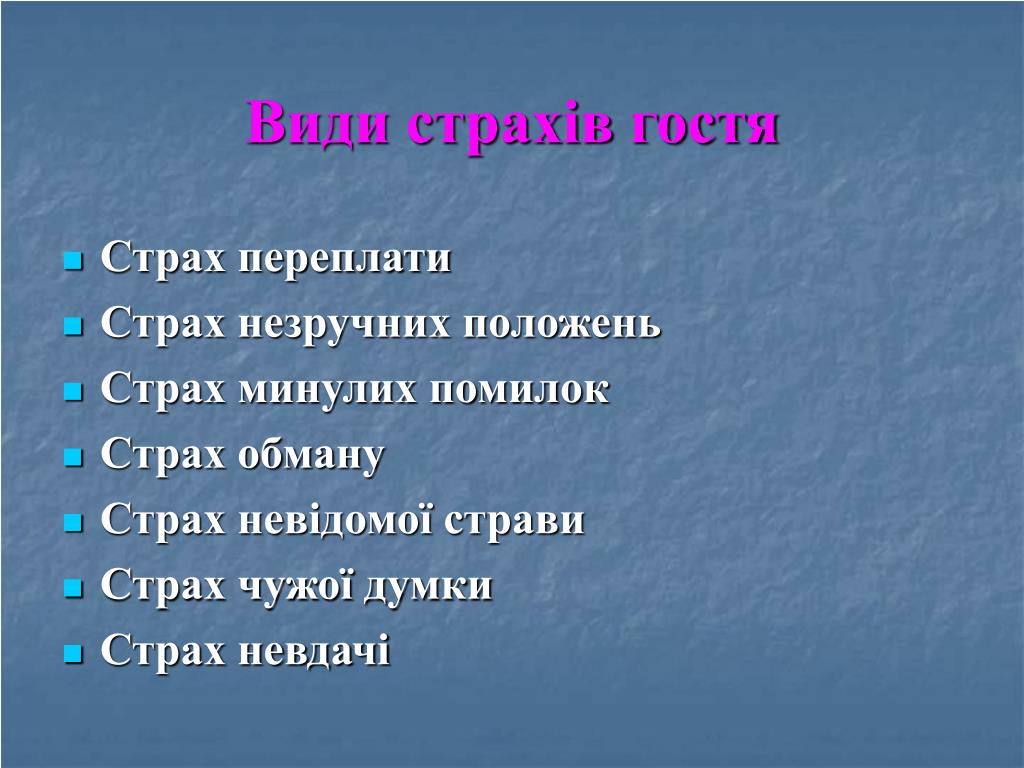 Види страхів гостя

- Страх переплати
- Страх незручних положень
- Страх минулих помилок
- Страх обману
- Страх невідомої страви
- Страх чужої думки
- Страх невдачі